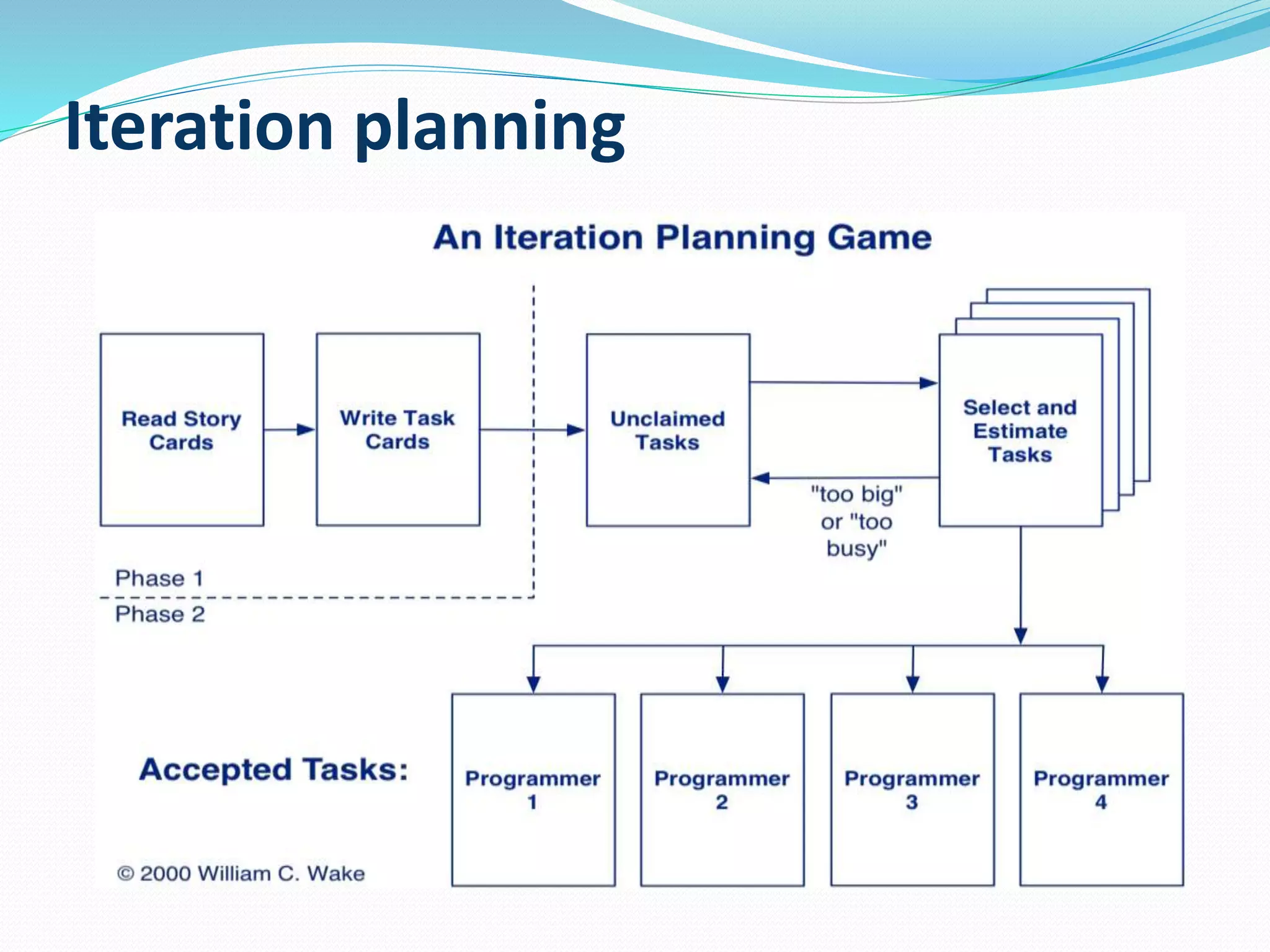 Iteration planning

An Iteration Planning Game

Read Story Cards

Write Task Cards

Unclaimed Tasks

Select and Estimate Tasks

"too big" or "too busy"

Phase 1

Phase 2

Accepted Tasks:

Programmer 1

Programmer 2

Programmer 3

Programmer 4

© 2000 William C. Wake